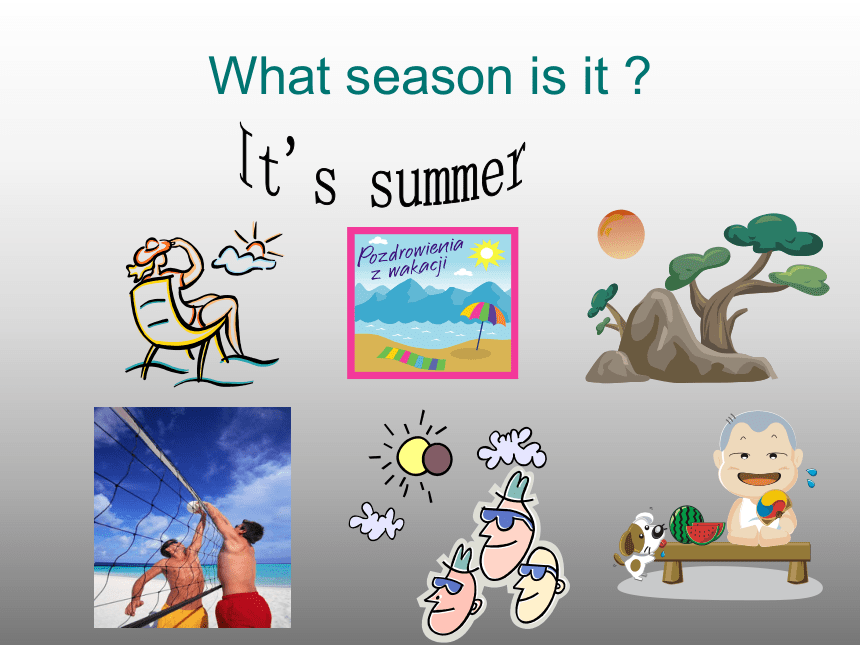 What season is it ?

It's summer

Pozdrowienia z wakacji